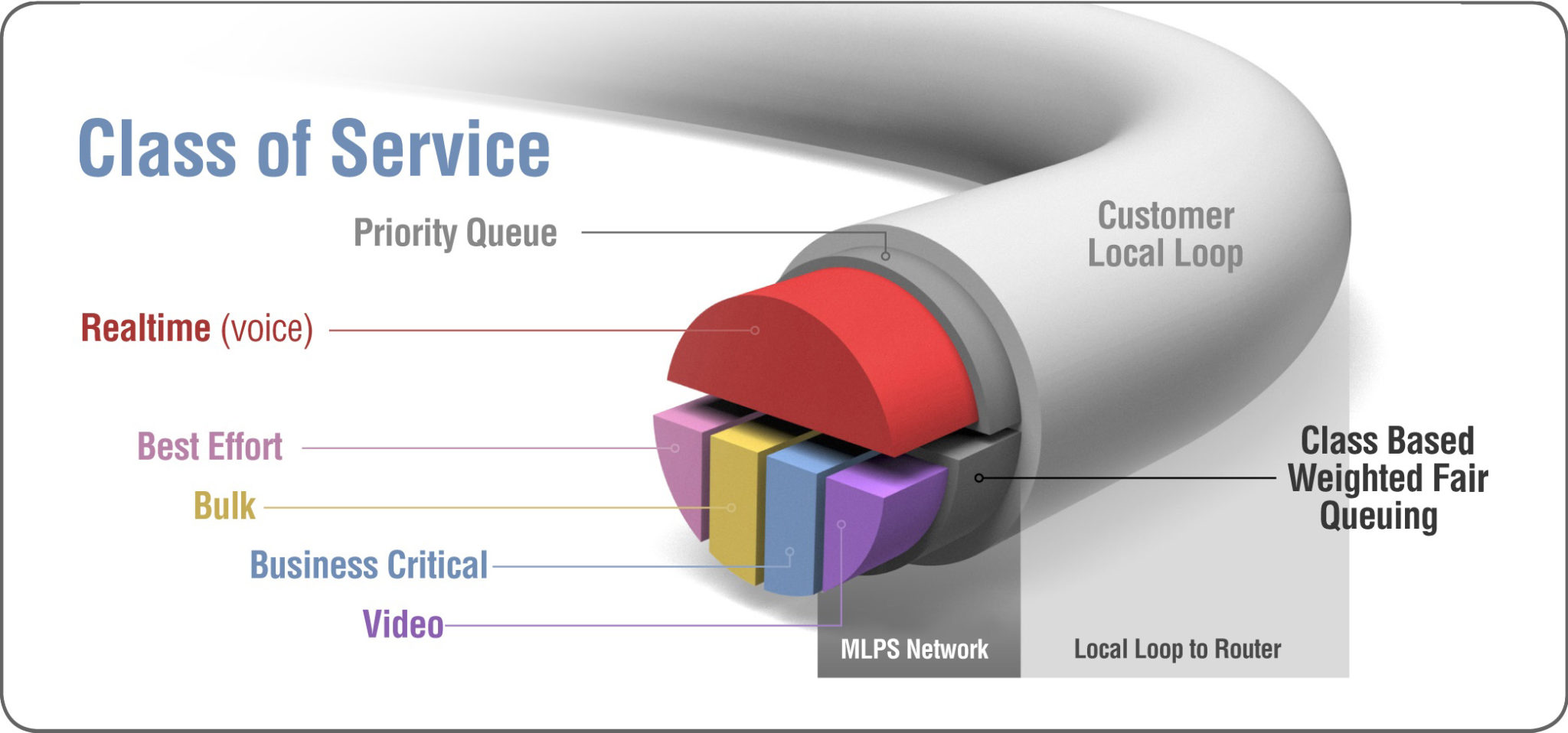 Class of Service

Priority Queue

Customer Local Loop

Realtime (voice)

Best Effort

Bulk

Business Critical

Video

Class Based Weighted Fair Queuing

MLPS Network

Local Loop to Router